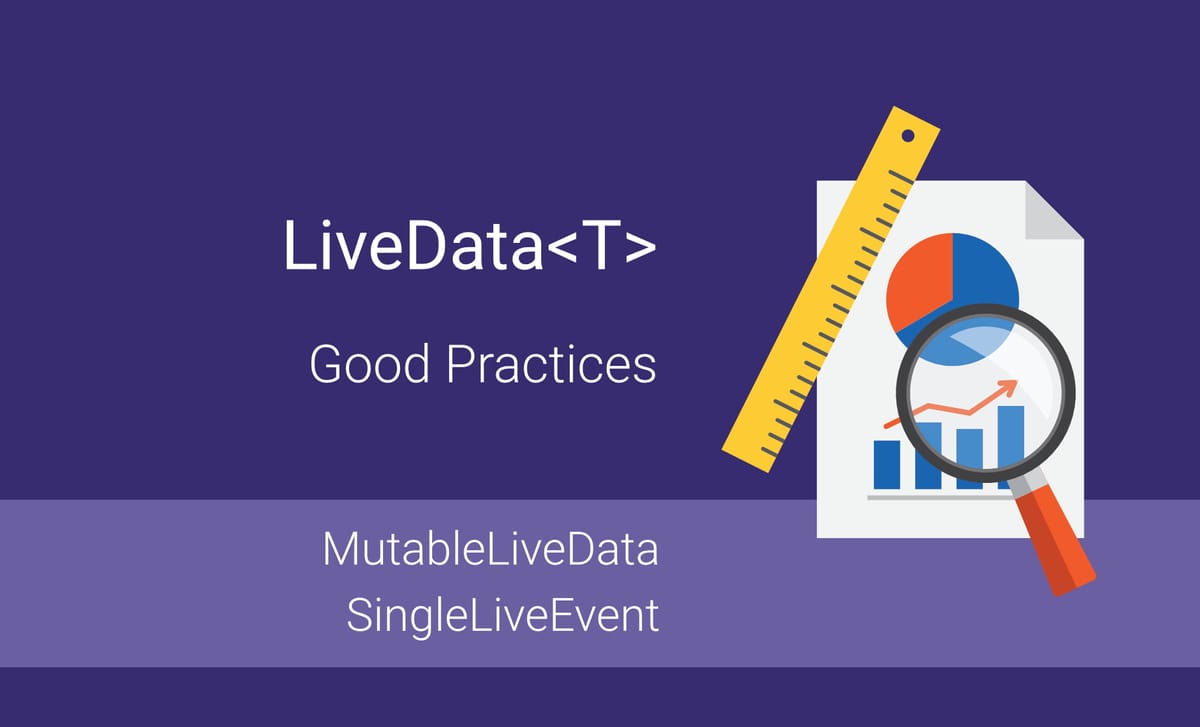 LiveData<T>

Good Practices

MutableLiveData
SingleLiveEvent